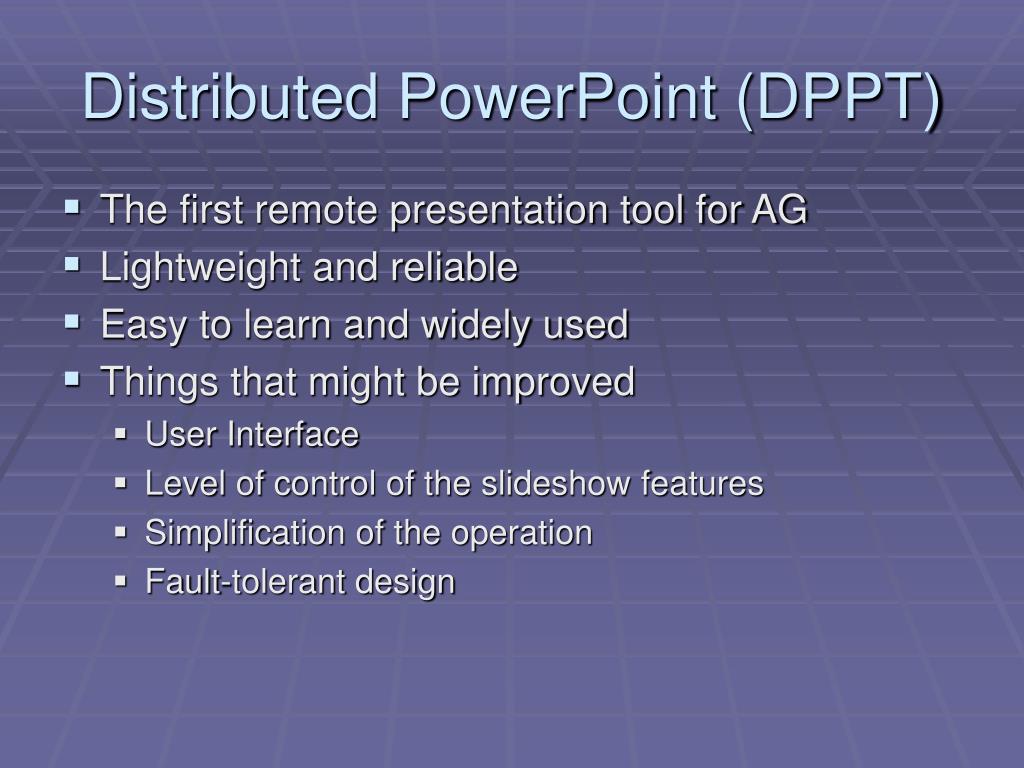 Distributed PowerPoint (DPPT)

- The first remote presentation tool for AG
- Lightweight and reliable
- Easy to learn and widely used
- Things that might be improved
  - User Interface
  - Level of control of the slideshow features
  - Simplification of the operation
  - Fault-tolerant design